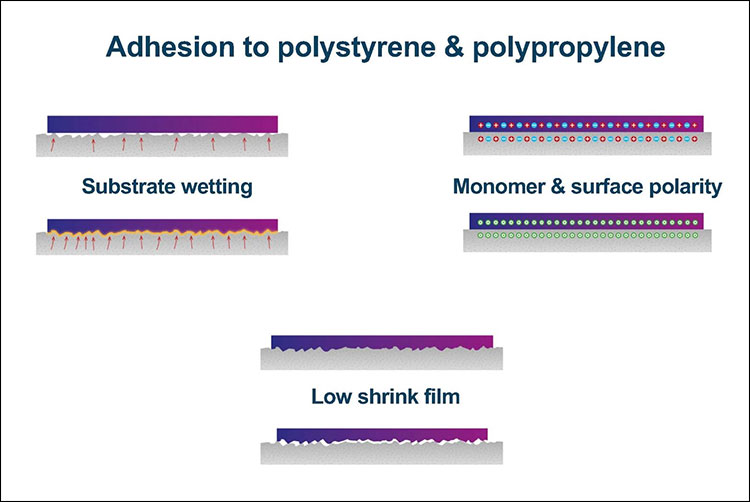 Adhesion to polystyrene & polypropylene

Substrate wetting

Monomer & surface polarity

Low shrink film